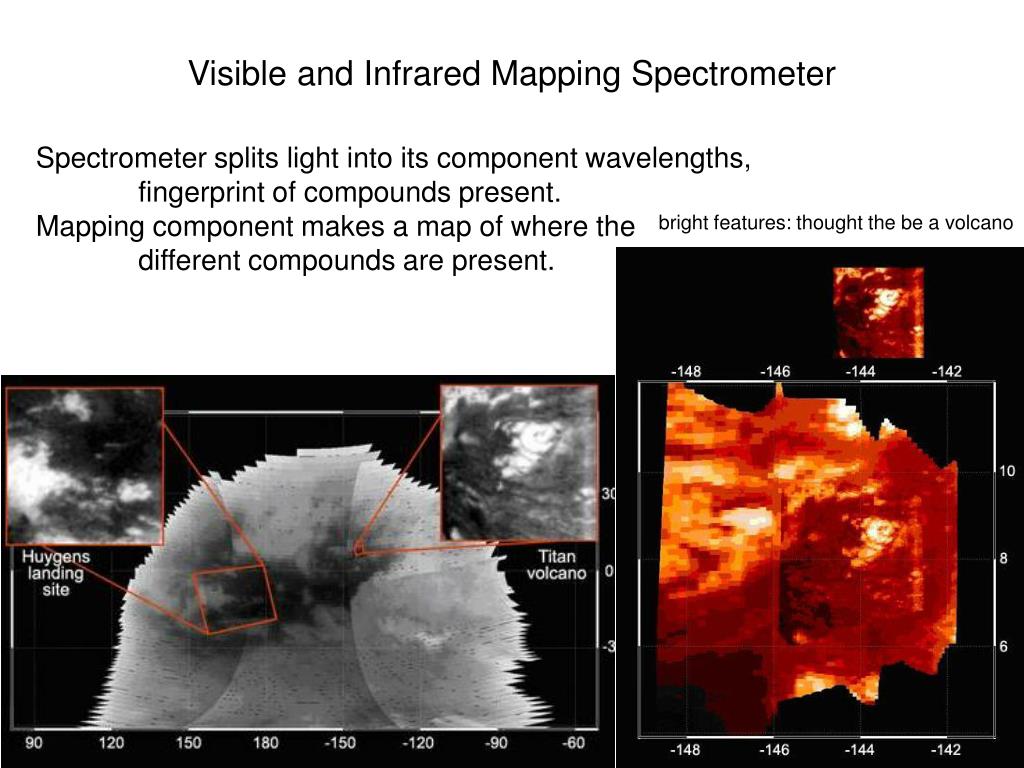 Visible and Infrared Mapping Spectrometer

Spectrometer splits light into its component wavelengths, fingerprint of compounds present.
Mapping component makes a map of where the different compounds are present.

bright features: thought the be a volcano

Huygens landing site

Titan volcano

30
0
-3

90 120 150 180 -150 -120 -90 -60

-148 -146 -144 -142

10
8
6

-148 -146 -144 -142